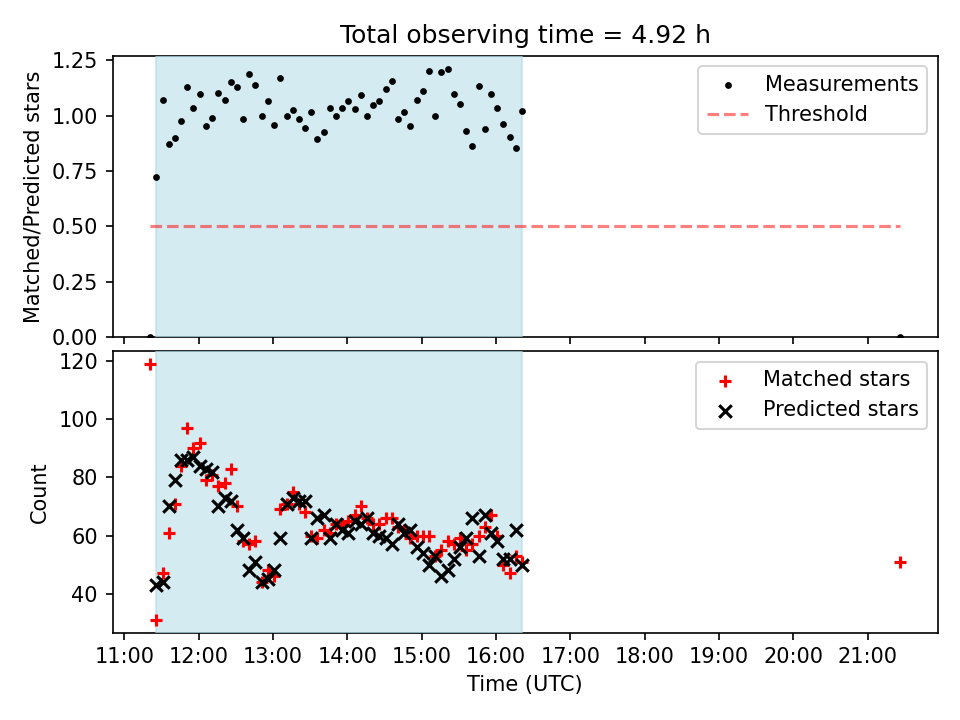 Total observing time = 4.92 h

Matched/Predicted stars

1.25
1.00
0.75
0.50
0.25
0.00

Measurements
Threshold

Count

120
100
80
60
40

Matched stars
Predicted stars

11:00 12:00 13:00 14:00 15:00 16:00 17:00 18:00 19:00 20:00 21:00

Time (UTC)